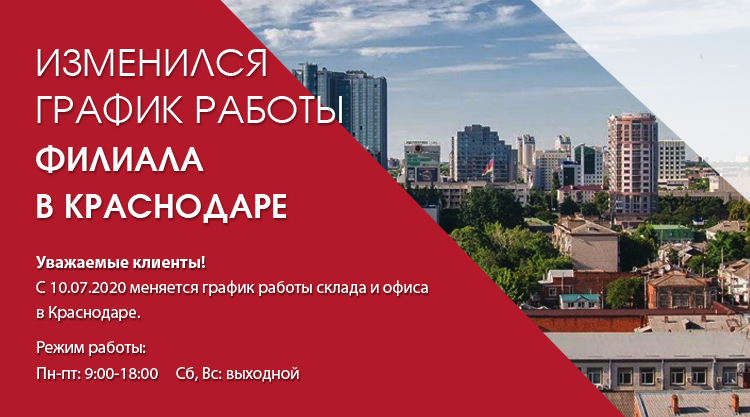 ИЗМЕНИЛСЯ ГРАФИК РАБОТЫ
ФИЛИАЛА В КРАСНОДАРЕ

Уважаемые клиенты!
С 10.07.2020 меняется график работы склада и офиса в Краснодаре.

Режим работы:
Пн-пт: 9:00-18:00 Сб, Вс: выходной